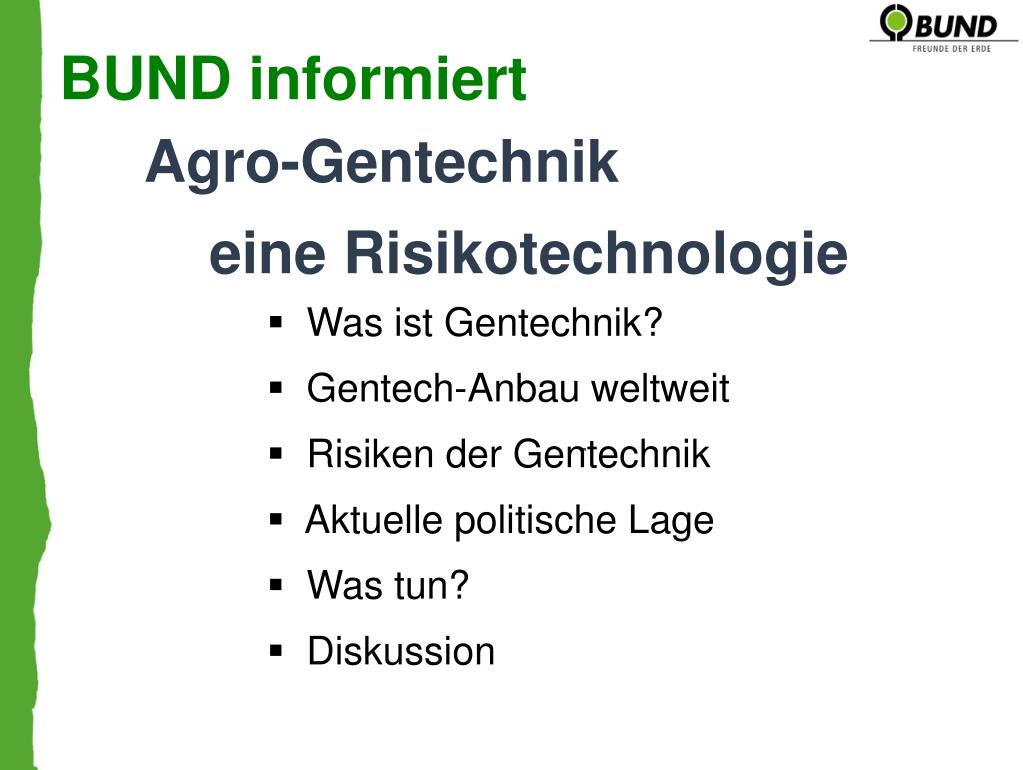 BUND
FREUNDE DER ERDE

BUND informiert

Agro-Gentechnik

eine Risikotechnologie

▪ Was ist Gentechnik?
▪ Gentech-Anbau weltweit
▪ Risiken der Gentechnik
▪ Aktuelle politische Lage
▪ Was tun?
▪ Diskussion